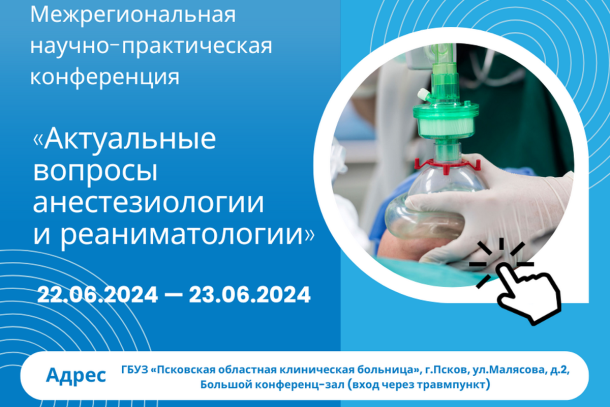 Межрегиональная научно-практическая конференция

«Актуальные вопросы анестезиологии и реаниматологии»

22.06.2024 — 23.06.2024

Адрес

ГБУЗ «Псковская областная клиническая больница», г.Псков, ул.Малясова, д.2, Большой конференц-зал (вход через травмпункт)